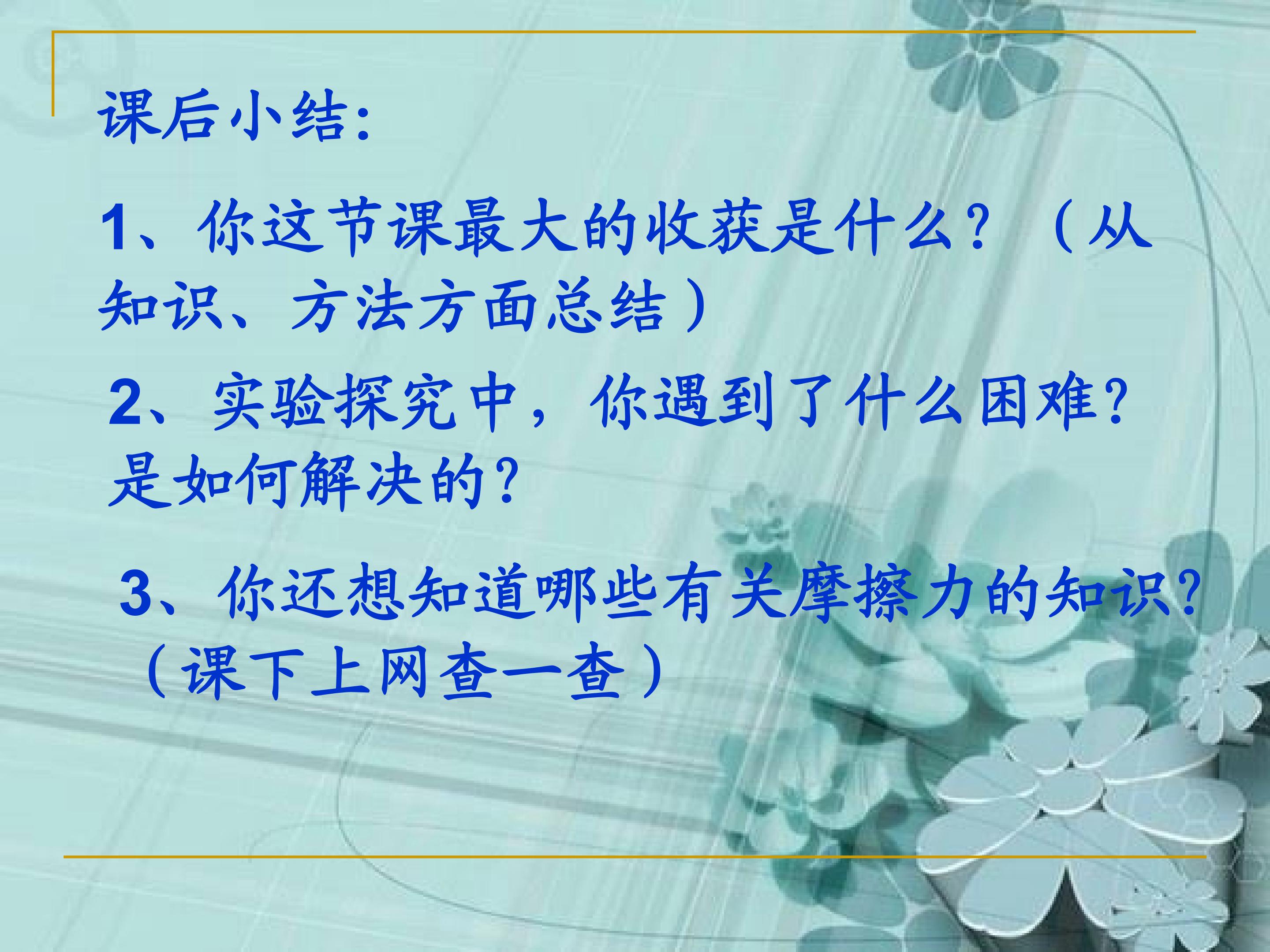 课后小结:

1、你这节课最大的收获是什么？（从知识、方法方面总结）

2、实验探究中，你遇到了什么困难？是如何解决的？

3、你还想知道哪些有关摩擦力的知识？（课下上网查一查）